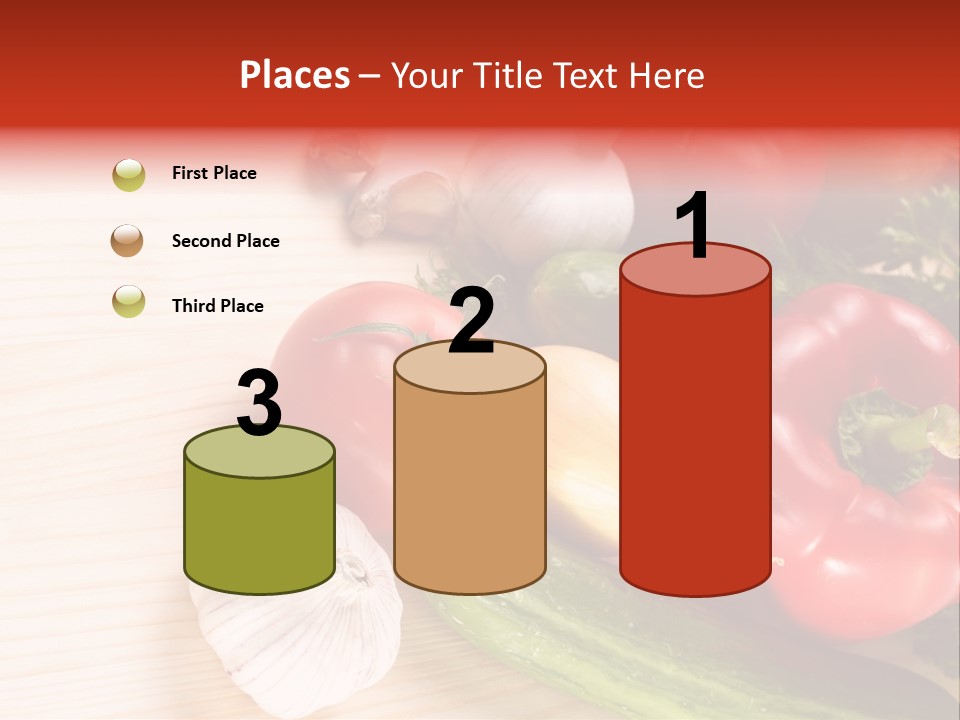 Places – Your Title Text Here

First Place

Second Place

Third Place

3

2

1